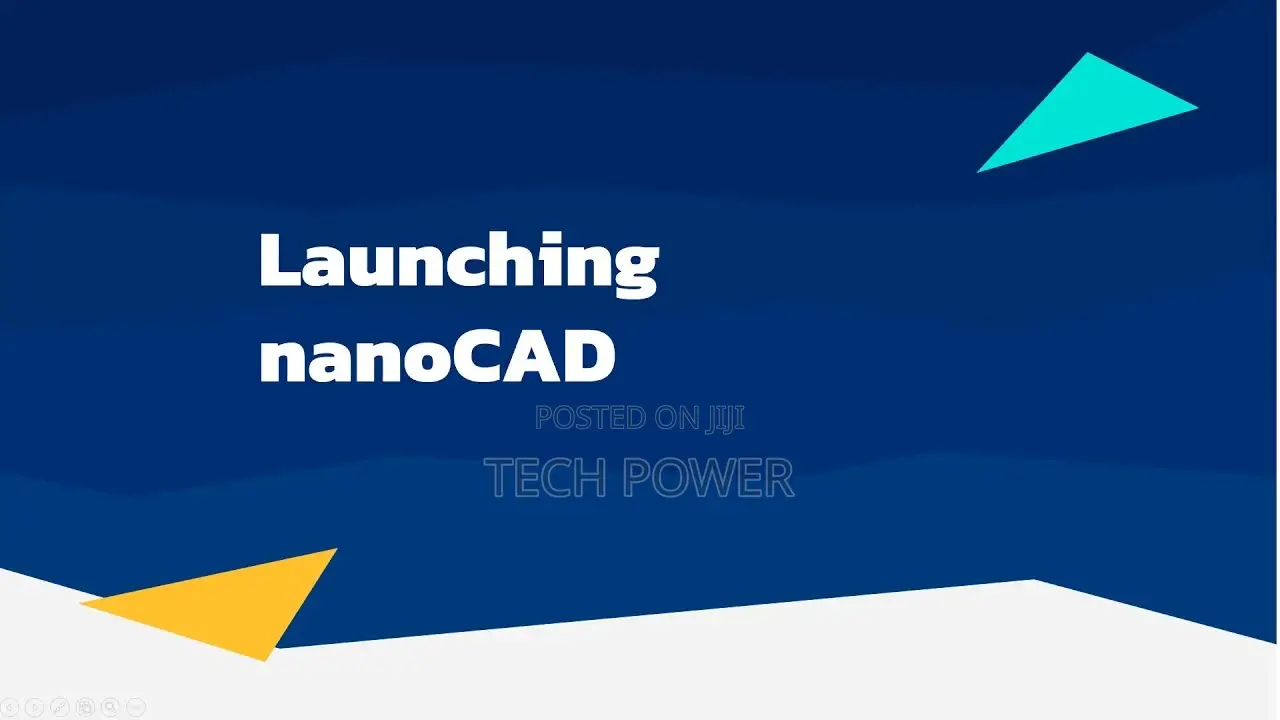 Launching nanoCAD

POSTED ON JIJI

TECH POWER